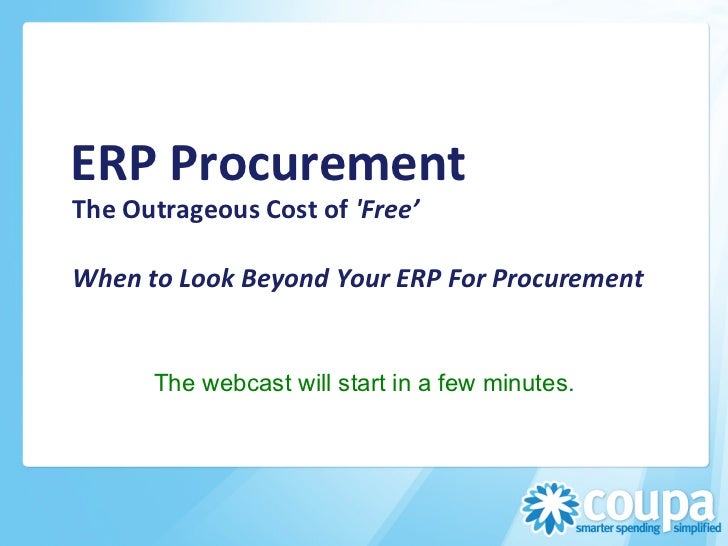 ERP Procurement
The Outrageous Cost of 'Free'

When to Look Beyond Your ERP For Procurement

The webcast will start in a few minutes.

coupa
smarter spending simplified